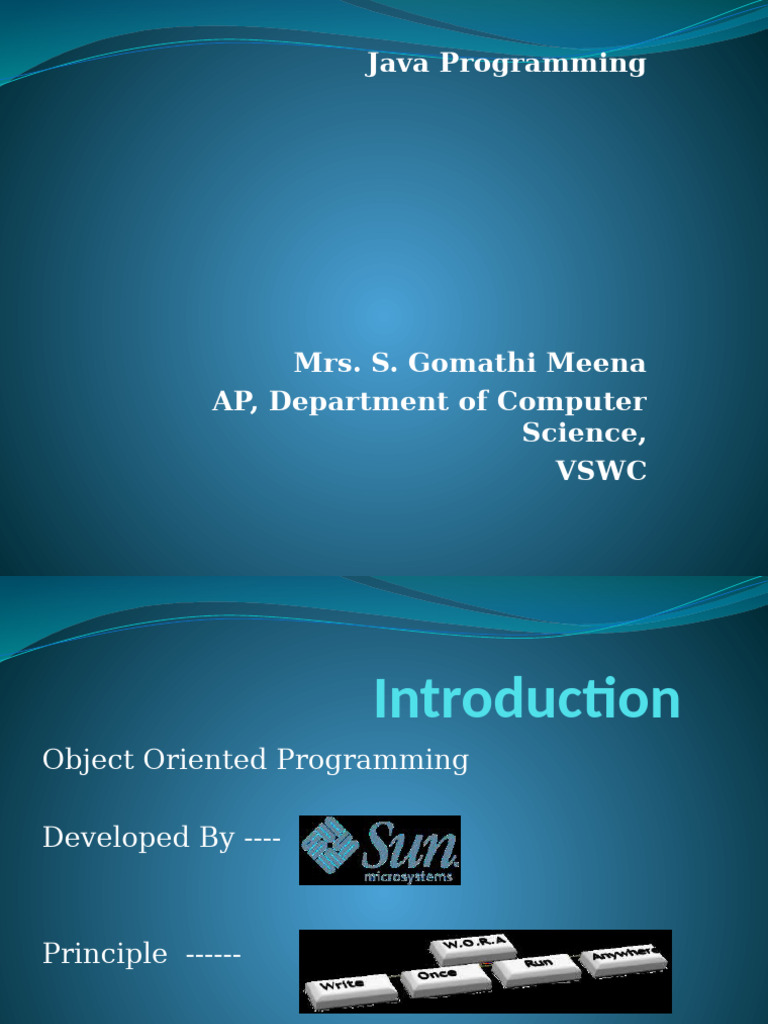 Java Programming

Mrs. S. Gomathi Meena
AP, Department of Computer Science,
VSWC

Introduction

Object Oriented Programming

Developed By ----

Sun microsystems

Principle ------

W.O.R.A

Write Once Run Anywhere